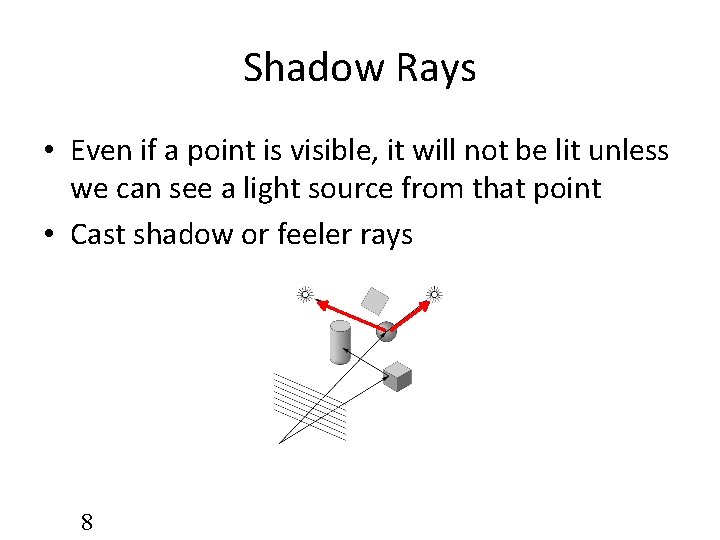 Shadow Rays

• Even if a point is visible, it will not be lit unless we can see a light source from that point

• Cast shadow or feeler rays

8